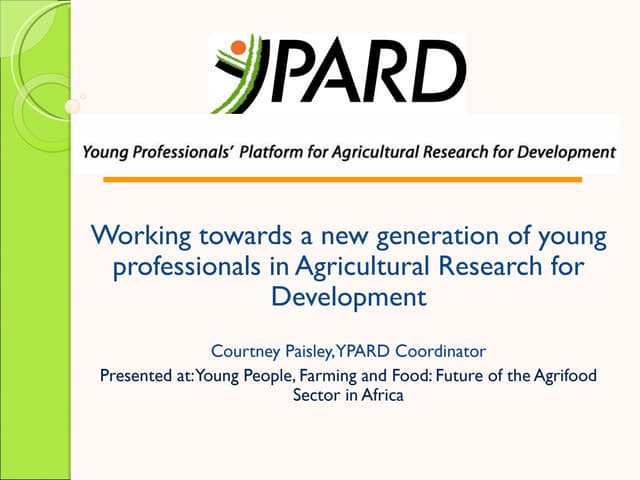 YPARD

Young Professionals' Platform for Agricultural Research for Development

Working towards a new generation of young professionals in Agricultural Research for Development

Courtney Paisley, YPARD Coordinator

Presented at: Young People, Farming and Food: Future of the Agrifood Sector in Africa